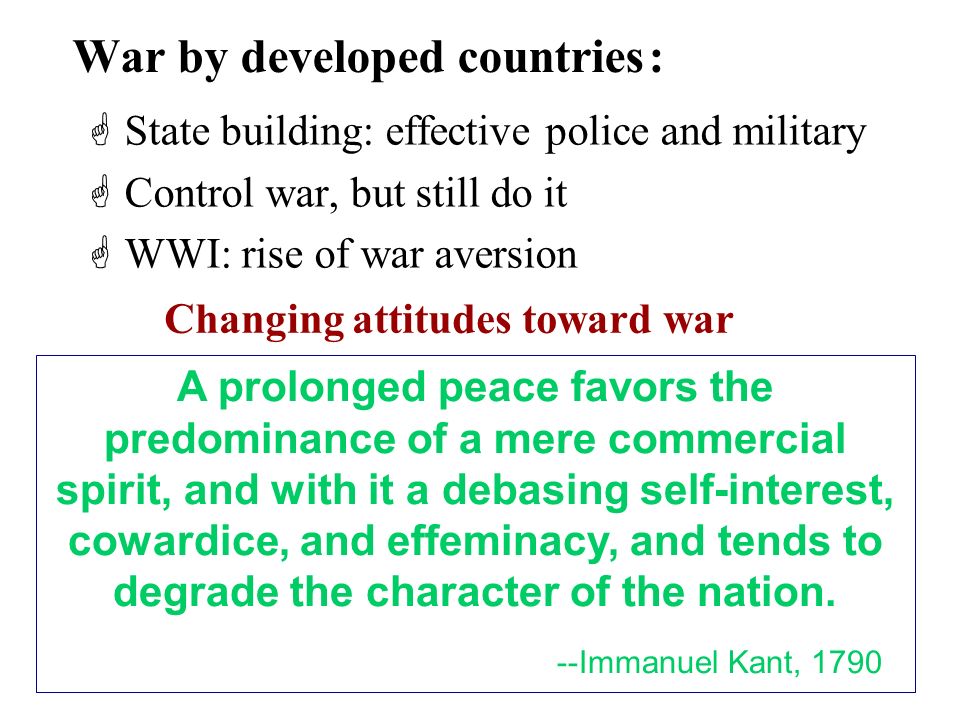 War by developed countries:

State building: effective police and military

Control war, but still do it

WWI: rise of war aversion

Changing attitudes toward war

A prolonged peace favors the predominance of a mere commercial spirit, and with it a debasing self-interest, cowardice, and effeminacy, and tends to degrade the character of the nation.

--Immanuel Kant, 1790